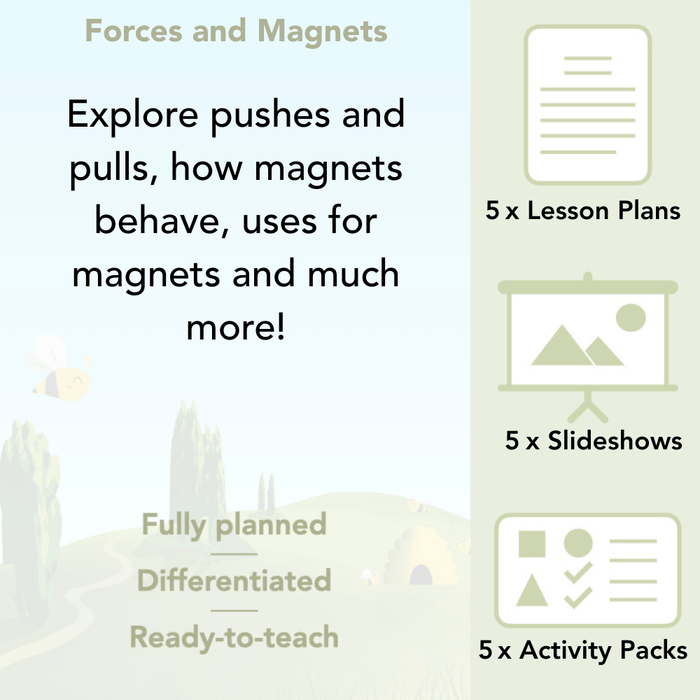 Forces and Magnets

Explore pushes and pulls, how magnets behave, uses for magnets and much more!

Fully planned

Differentiated

Ready-to-teach

5 x Lesson Plans

5 x Slideshows

5 x Activity Packs